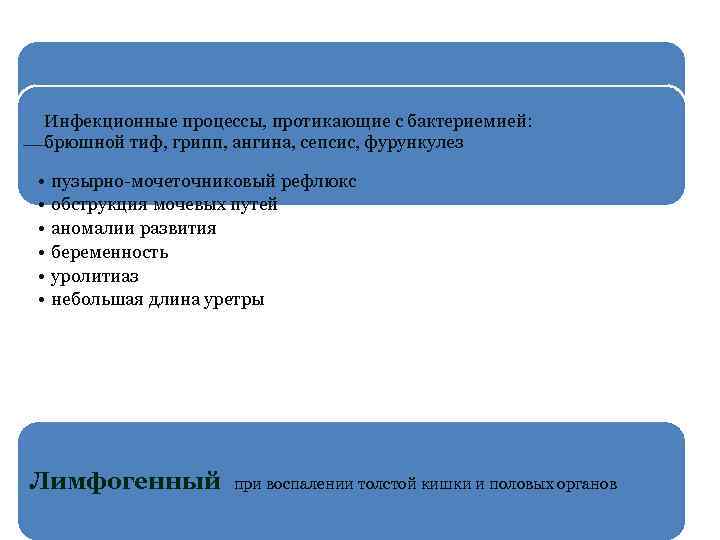 Инфекционные процессы, протикающие с бактериемией: брюшной тиф, грипп, ангина, сепсис, фурункулез

• пузырно-мочеточниковый рефлюкс
• обструкция мочевых путей
• аномалии развития
• беременность
• уролитиаз
• небольшая длина уретры

Лимфогенный при воспалении толстой кишки и половых органов